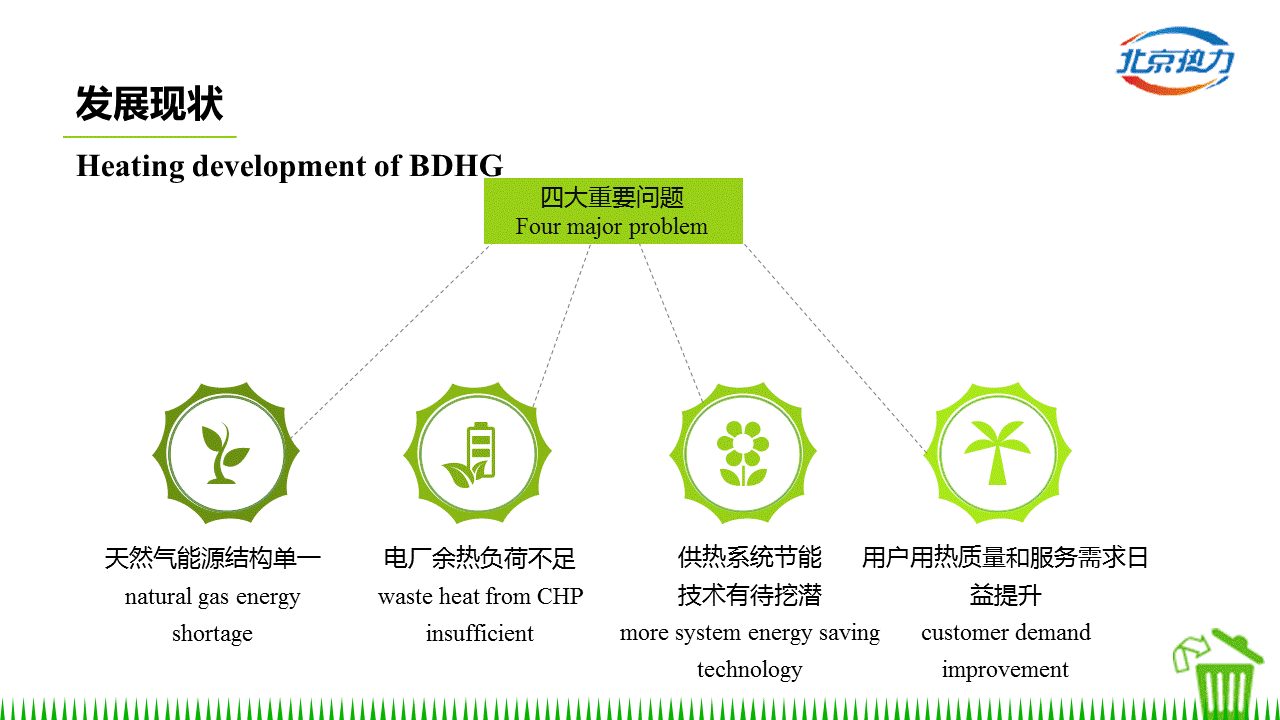 北京热力

发展现状

Heating development of BDHG

四大重要问题
Four major problem

天然气能源结构单一
natural gas energy shortage

电厂余热负荷不足
waste heat from CHP insufficient

供热系统节能技术有待挖潜
more system energy saving technology

用户用热质量和服务需求日益提升
customer demand improvement